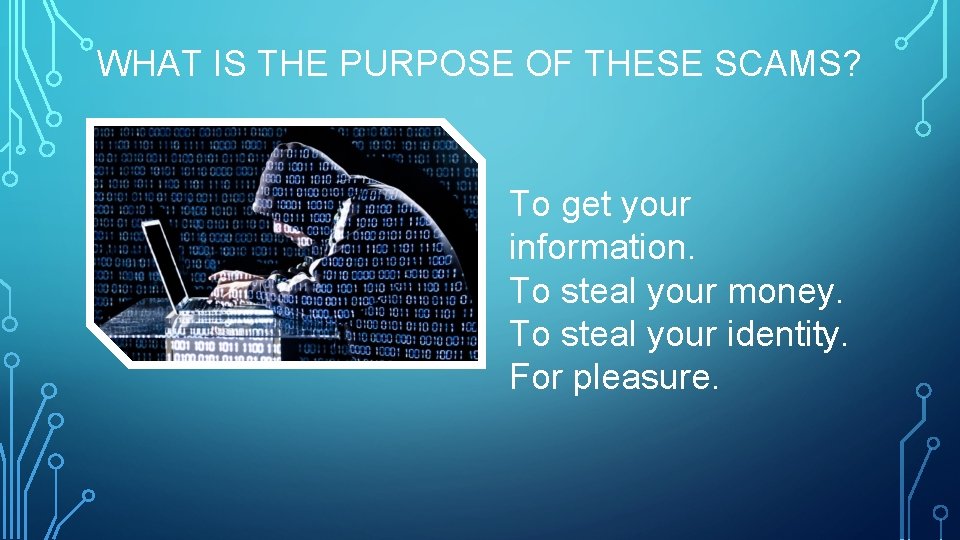 WHAT IS THE PURPOSE OF THESE SCAMS?

To get your information.
To steal your money.
To steal your identity.
For pleasure.